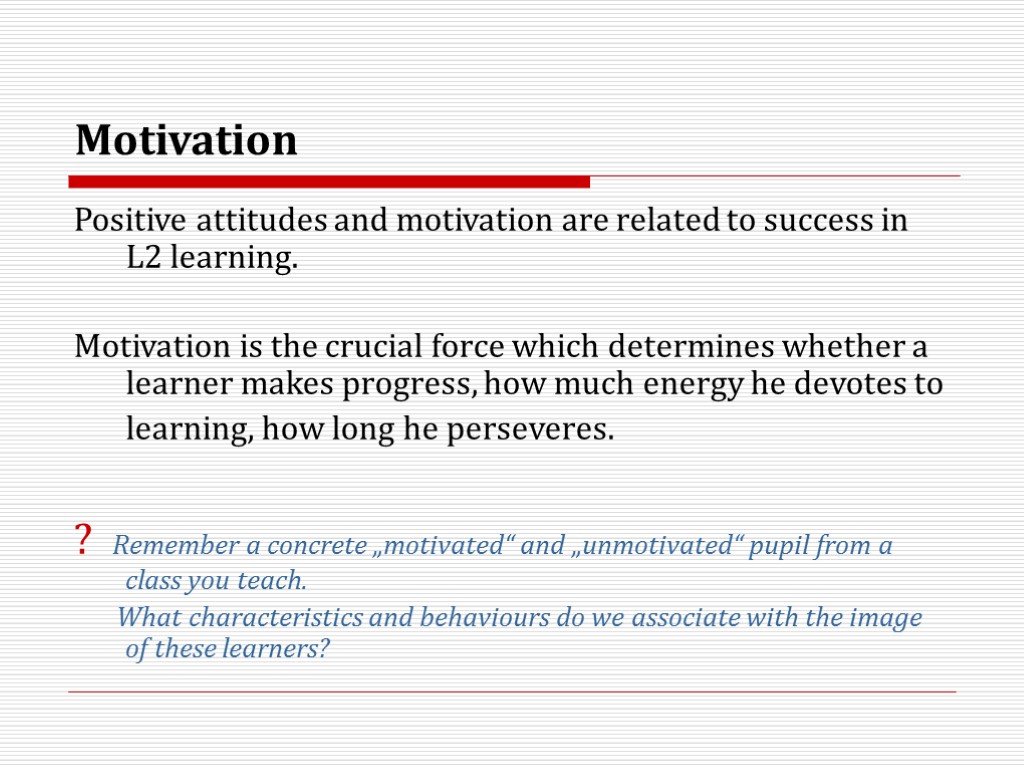 Motivation

Positive attitudes and motivation are related to success in L2 learning.

Motivation is the crucial force which determines whether a learner makes progress, how much energy he devotes to learning, how long he perseveres.

? Remember a concrete „motivated“ and „unmotivated“ pupil from a class you teach.
What characteristics and behaviours do we associate with the image of these learners?